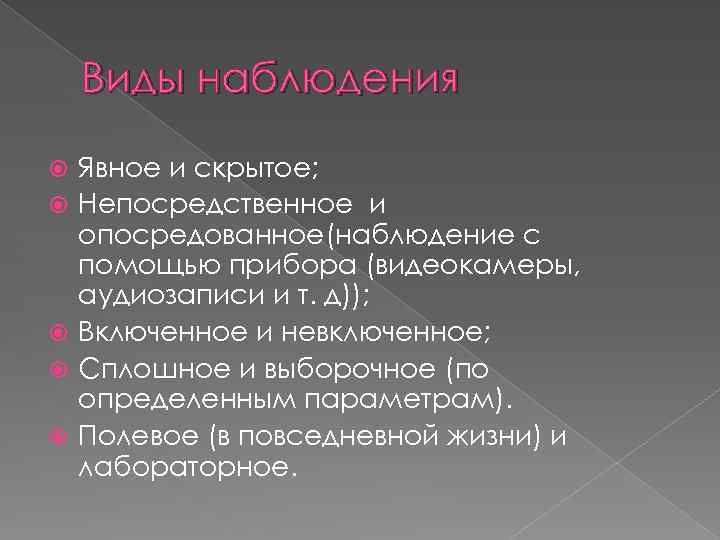 Виды наблюдения

Явное и скрытое;

Непосредственное и опосредованное(наблюдение с помощью прибора (видеокамеры, аудиозаписи и т. д));

Включенное и невключенное;

Сплошное и выборочное (по определенным параметрам).

Полевое (в повседневной жизни) и лабораторное.